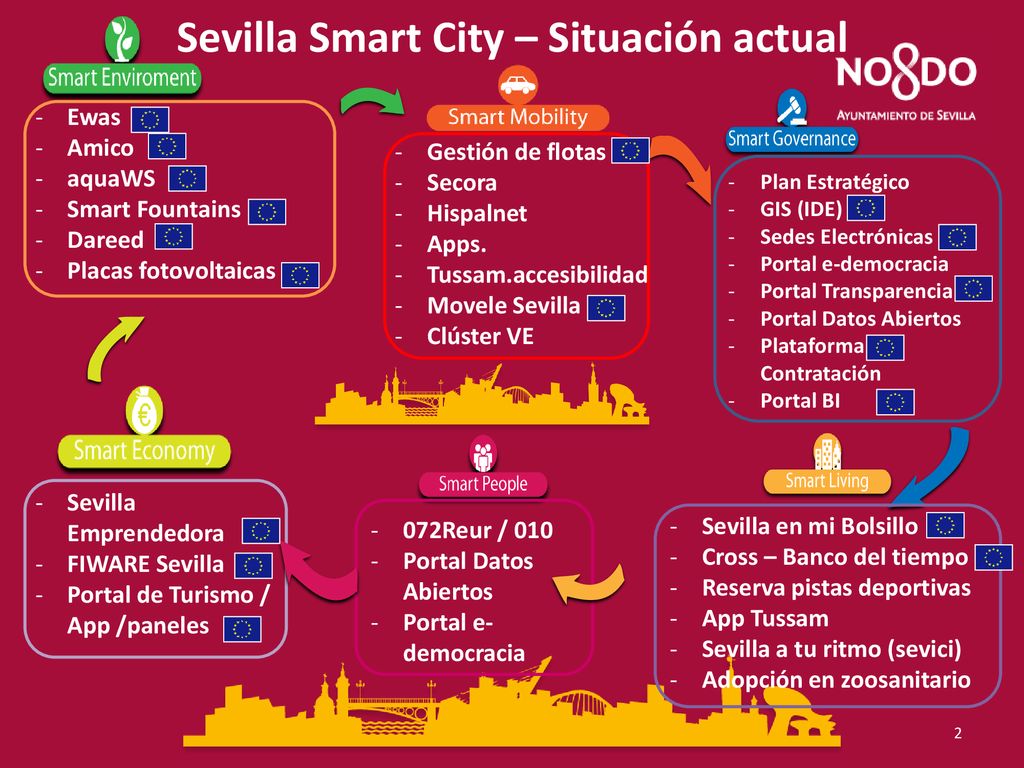 Sevilla Smart City – Situación actual

NO8DO
AYUNTAMIENTO DE SEVILLA

Smart Enviroment
- Ewas
- Amico
- aquaWS
- Smart Fountains
- Dareed
- Placas fotovoltaicas

Smart Mobility
- Gestión de flotas
- Secora
- Hispalnet
- Apps.
- Tussam.accesibilidad
- Movele Sevilla
- Clúster VE

Smart Governance
- Plan Estratégico
- GIS (IDE)
- Sedes Electrónicas
- Portal e-democracia
- Portal Transparencia
- Portal Datos Abiertos
- Plataforma Contratación
- Portal BI

Smart Economy
- Sevilla Emprendedora
- FIWARE Sevilla
- Portal de Turismo / App /paneles

Smart People
- 072Reur / 010
- Portal Datos Abiertos
- Portal e-democracia

Smart Living
- Sevilla en mi Bolsillo
- Cross – Banco del tiempo
- Reserva pistas deportivas
- App Tussam
- Sevilla a tu ritmo (sevici)
- Adopción en zoosanitario

2